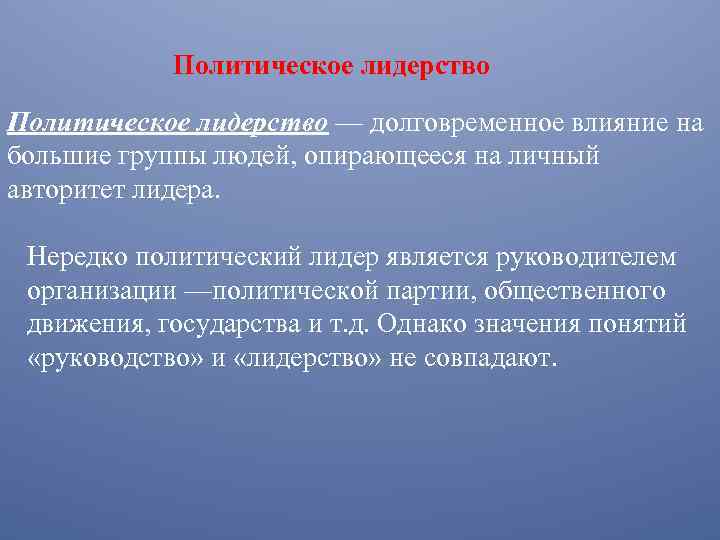 Политическое лидерство

Политическое лидерство — долговременное влияние на большие группы людей, опирающееся на личный авторитет лидера.

Нередко политический лидер является руководителем организации —политической партии, общественного движения, государства и т.д. Однако значения понятий «руководство» и «лидерство» не совпадают.